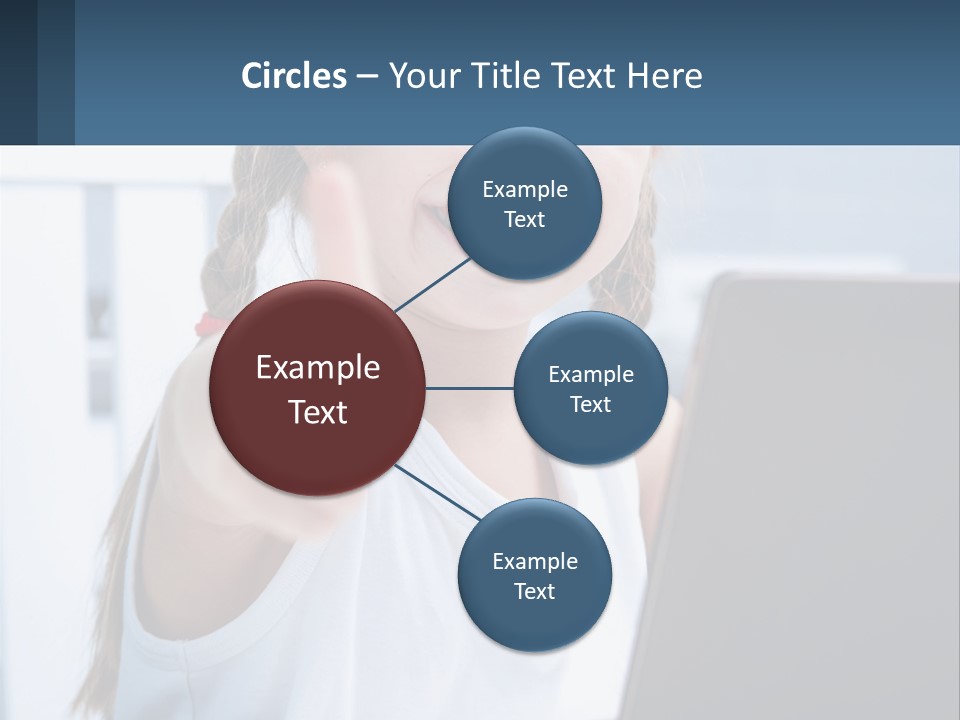 Circles – Your Title Text Here

Example Text

Example Text

Example Text

Example Text